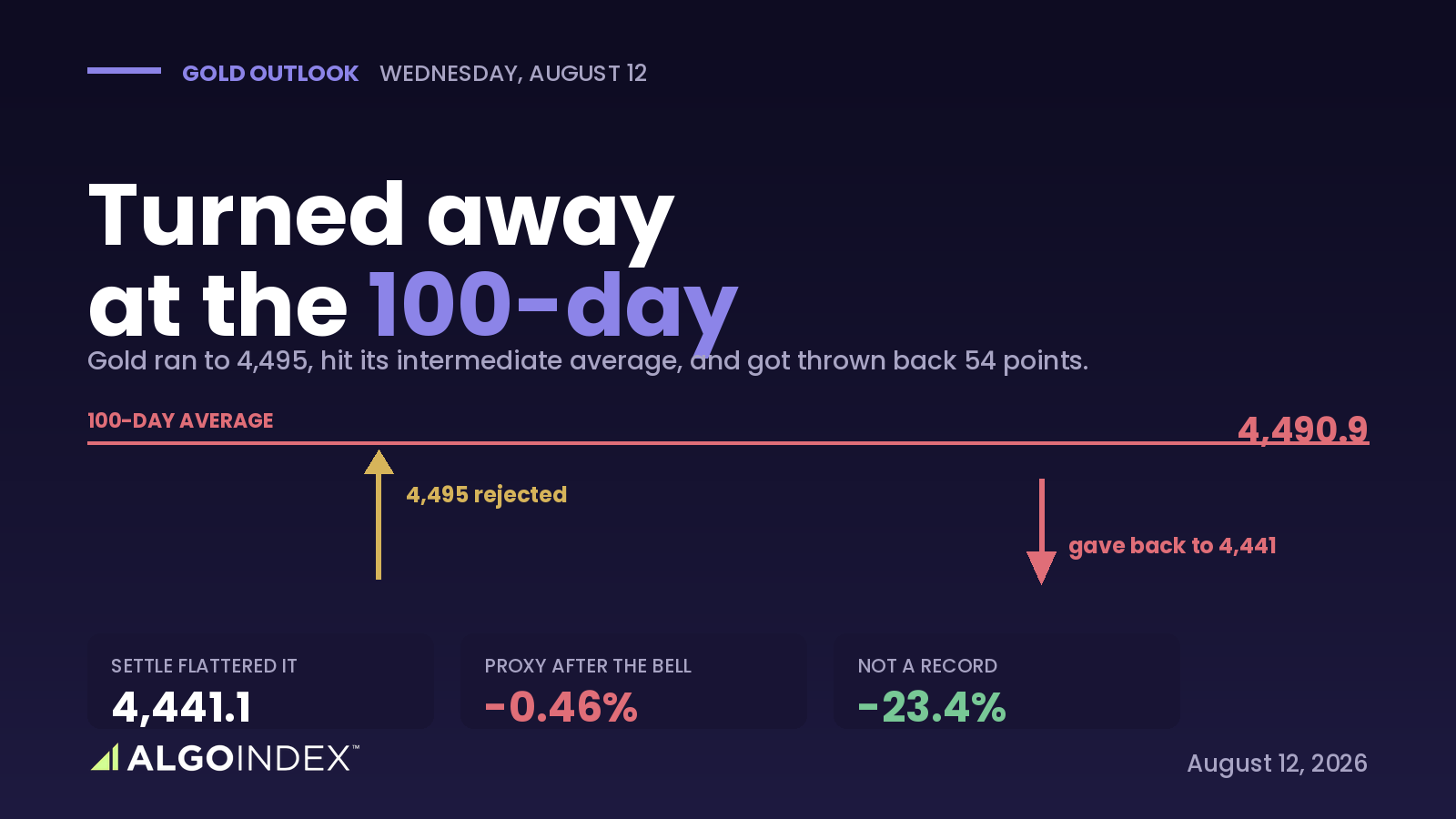 GOLD OUTLOOK WEDNESDAY, AUGUST 12

Turned away at the 100-day

Gold ran to 4,495, hit its intermediate average, and got thrown back 54 points.

100-DAY AVERAGE

4,490.9

4,495 rejected

gave back to 4,441

SETTLE FLATTERED IT
4,441.1

PROXY AFTER THE BELL
-0.46%

NOT A RECORD
-23.4%

ALGOINDEX™

August 12, 2026